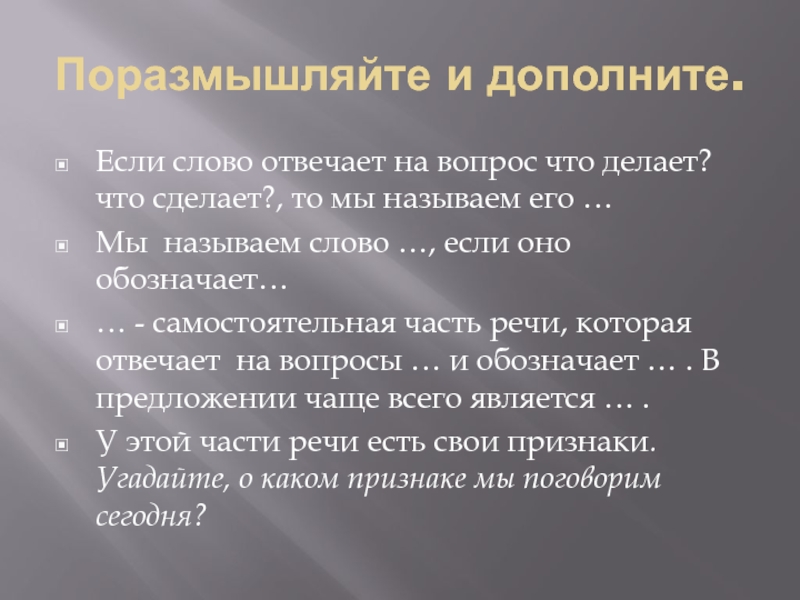 Поразмышляйте и дополните.

Если слово отвечает на вопрос что делает? что сделает?, то мы называем его …

Мы называем слово …, если оно обозначает…

… - самостоятельная часть речи, которая отвечает на вопросы … и обозначает … . В предложении чаще всего является … .

У этой части речи есть свои признаки. Угадайте, о каком признаке мы поговорим сегодня?